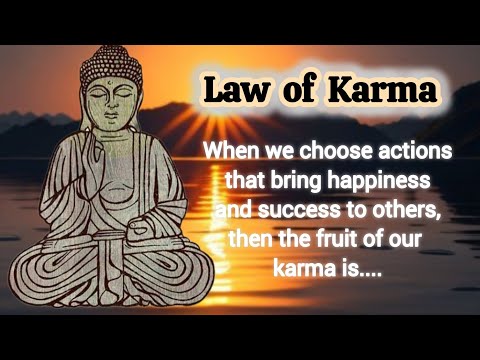 Law of Karma

When we choose actions that bring happiness and success to others, then the fruit of our karma is....